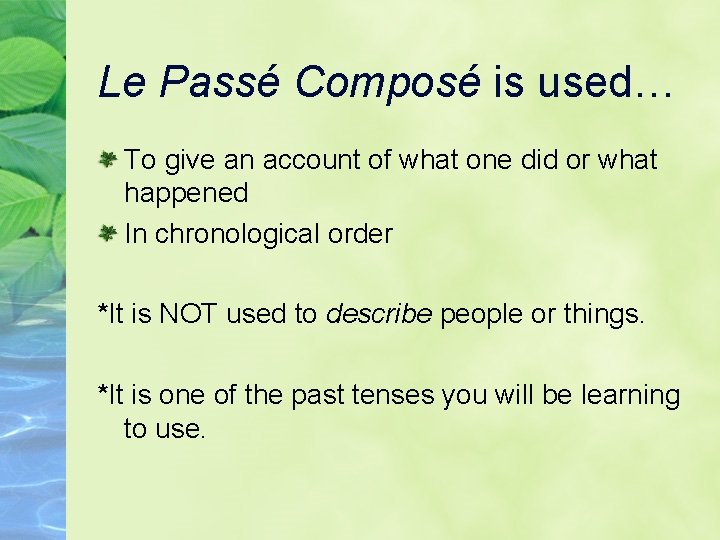 Le Passé Composé is used…

To give an account of what one did or what happened

In chronological order

*It is NOT used to describe people or things.

*It is one of the past tenses you will be learning to use.